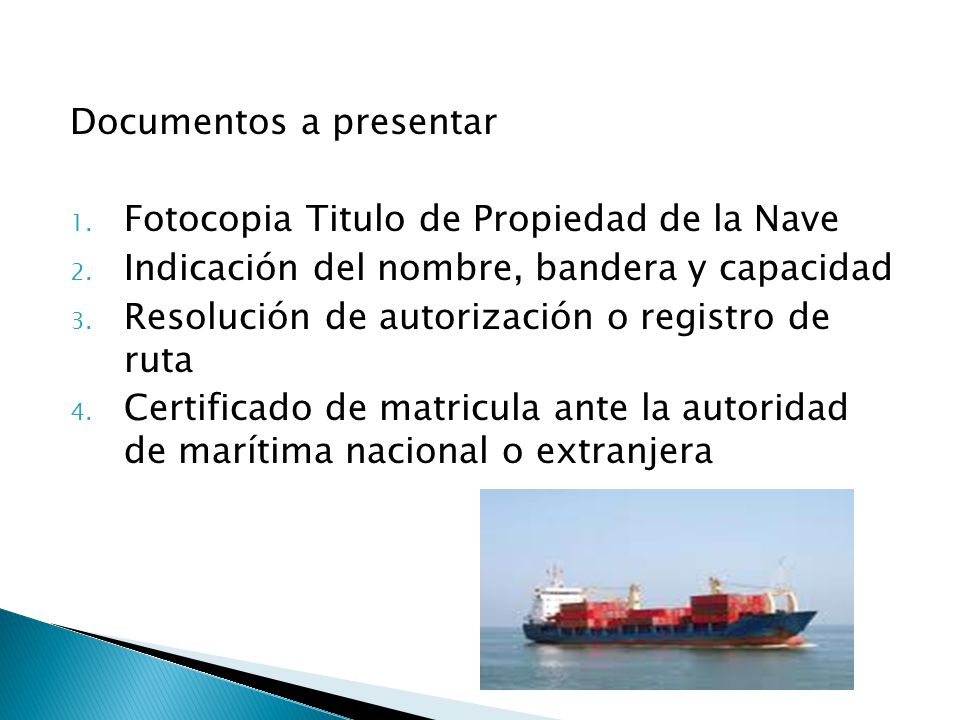 Documentos a presentar

1. Fotocopia Titulo de Propiedad de la Nave
2. Indicación del nombre, bandera y capacidad
3. Resolución de autorización o registro de ruta
4. Certificado de matricula ante la autoridad de marítima nacional o extranjera